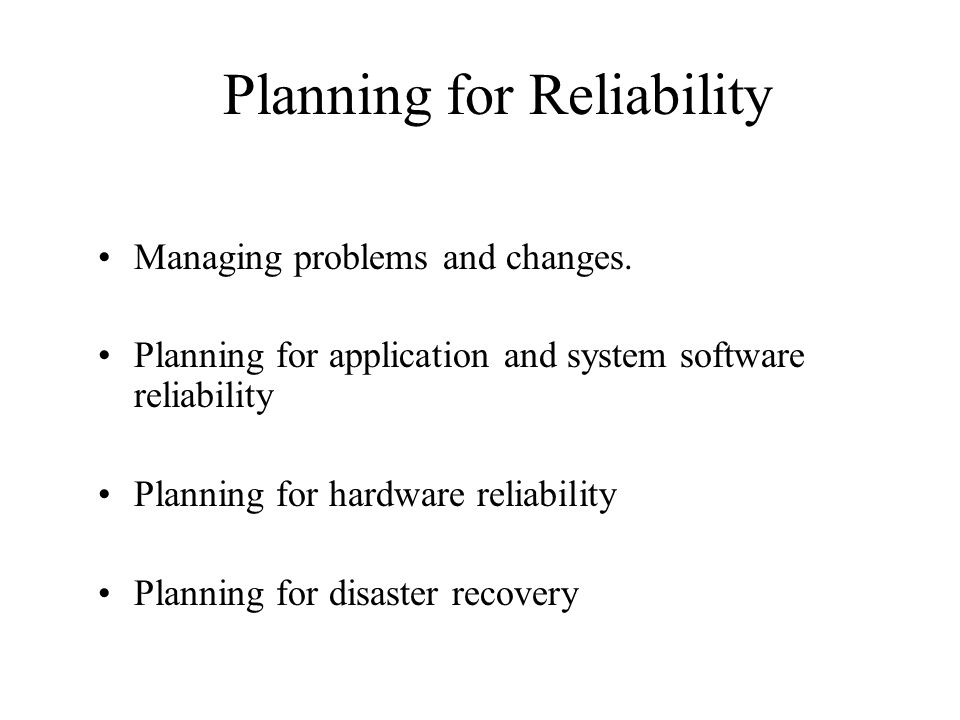 Planning for Reliability

• Managing problems and changes.

• Planning for application and system software reliability

• Planning for hardware reliability

• Planning for disaster recovery